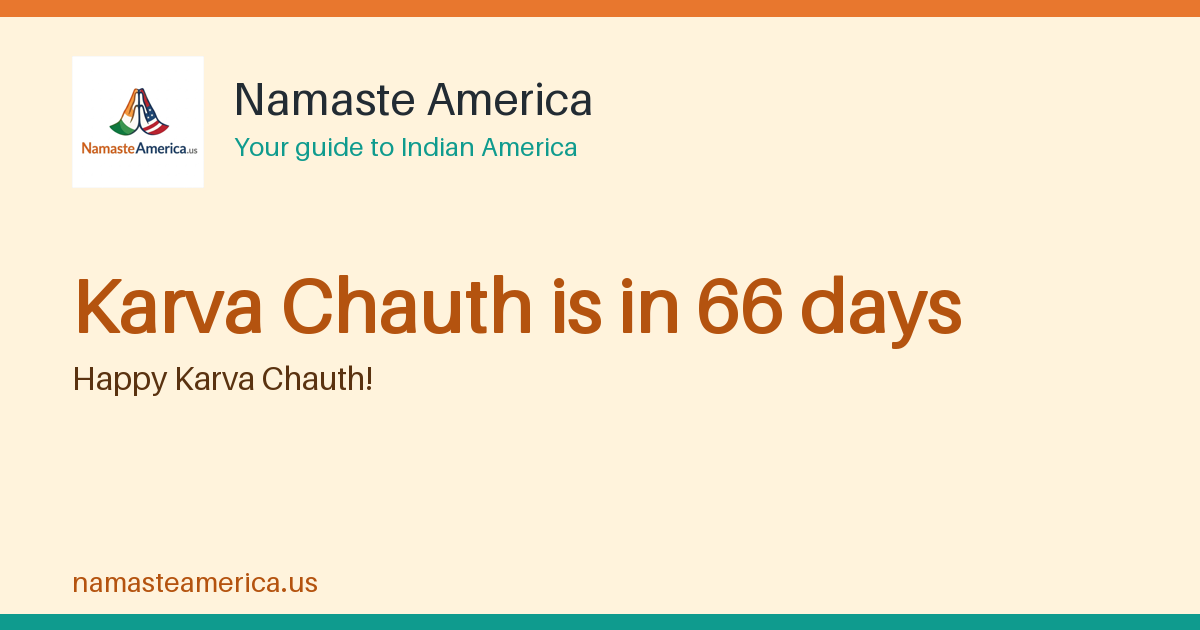 NamasteAmerica.us

Namaste America

Your guide to Indian America

Karva Chauth is in 66 days

Happy Karva Chauth!

namasteamerica.us